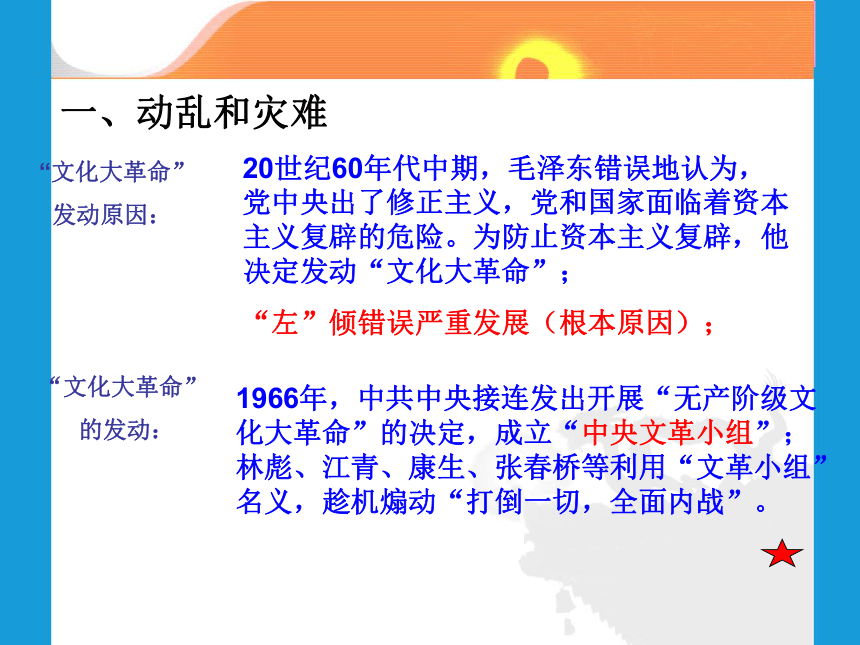 一、动乱和灾难

“文化大革命”发动原因：

20世纪60年代中期，毛泽东错误地认为，党中央出了修正主义，党和国家面临着资本主义复辟的危险。为防止资本主义复辟，他决定发动“文化大革命”；

“左”倾错误严重发展（根本原因）；

“文化大革命”的发动：

1966年，中共中央接连发出开展“无产阶级文化大革命”的决定，成立“中央文革小组”；林彪、江青、康生、张春桥等利用“文革小组”名义，趁机煽动“打倒一切，全面内战”。